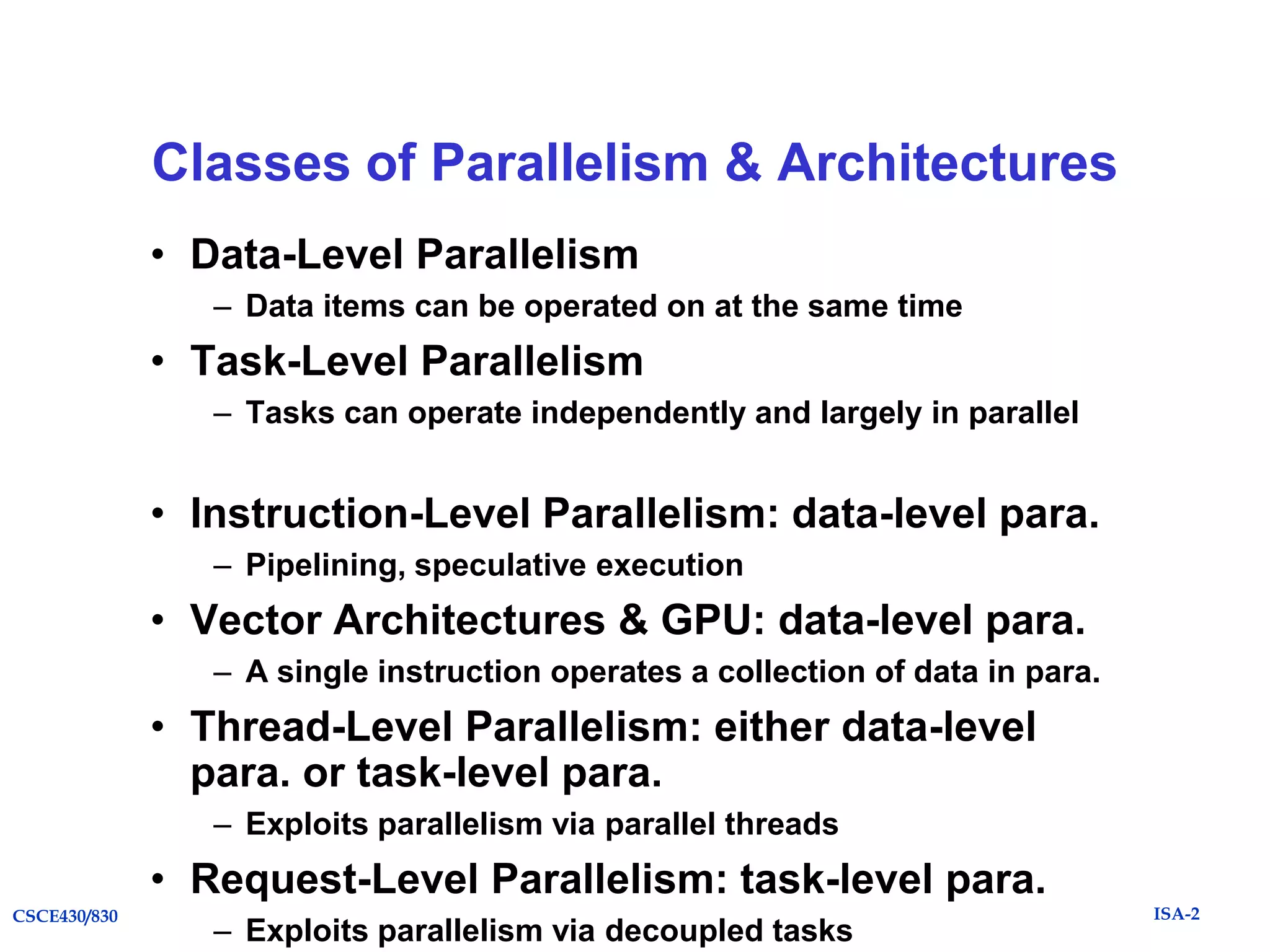 Classes of Parallelism & Architectures

• Data-Level Parallelism
– Data items can be operated on at the same time

• Task-Level Parallelism
– Tasks can operate independently and largely in parallel

• Instruction-Level Parallelism: data-level para.
– Pipelining, speculative execution

• Vector Architectures & GPU: data-level para.
– A single instruction operates a collection of data in para.

• Thread-Level Parallelism: either data-level para. or task-level para.
– Exploits parallelism via parallel threads

• Request-Level Parallelism: task-level para.
– Exploits parallelism via decoupled tasks

CSCE430/830

ISA-2